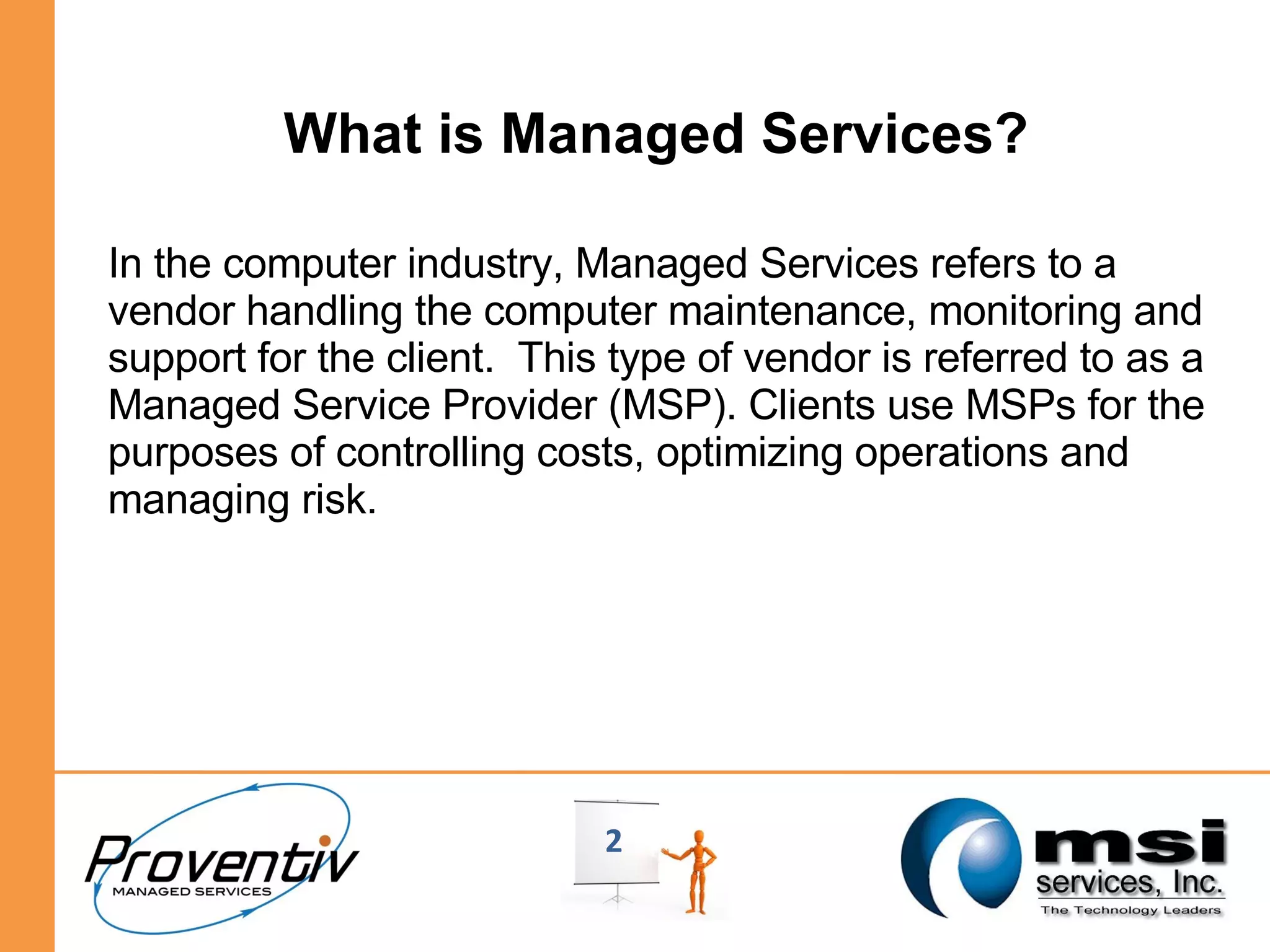 What is Managed Services?

In the computer industry, Managed Services refers to a vendor handling the computer maintenance, monitoring and support for the client. This type of vendor is referred to as a Managed Service Provider (MSP). Clients use MSPs for the purposes of controlling costs, optimizing operations and managing risk.

Proventiv
MANAGED SERVICES

2

msi
services, Inc.
The Technology Leaders